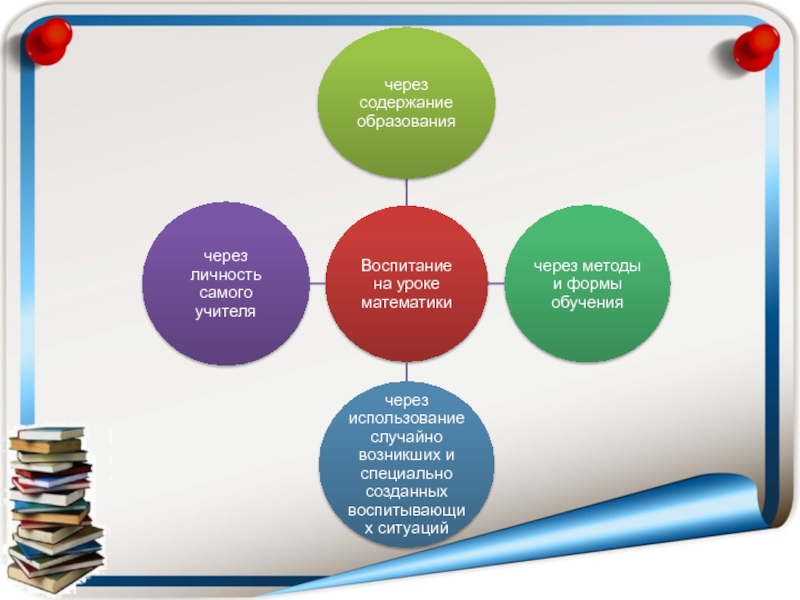 через содержание образования

через личность самого учителя

Воспитание на уроке математики

через методы и формы обучения

через использование случайно возникших и специально созданных воспитывающи х ситуаций